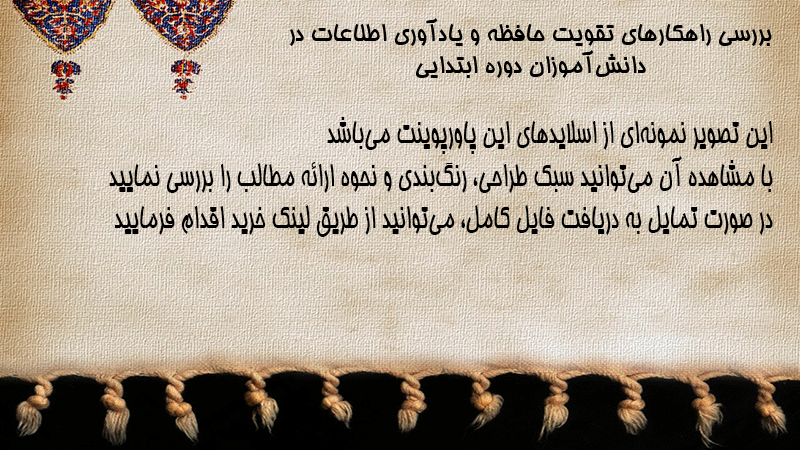 بررسی راهکارهای تقویت حافظه و یادآوری اطلاعات در دانش‌آموزان دوره ابتدایی

این تصویر نمونه‌ای از اسلایدهای این پاورپوینت می‌باشد
با مشاهده آن می‌توانید سبک طراحی، رنگ‌بندی و نحوه ارائه مطالب را بررسی نمایید
در صورت تمایل به دریافت فایل کامل، می‌توانید از طریق لینک خرید اقدام فرمایید